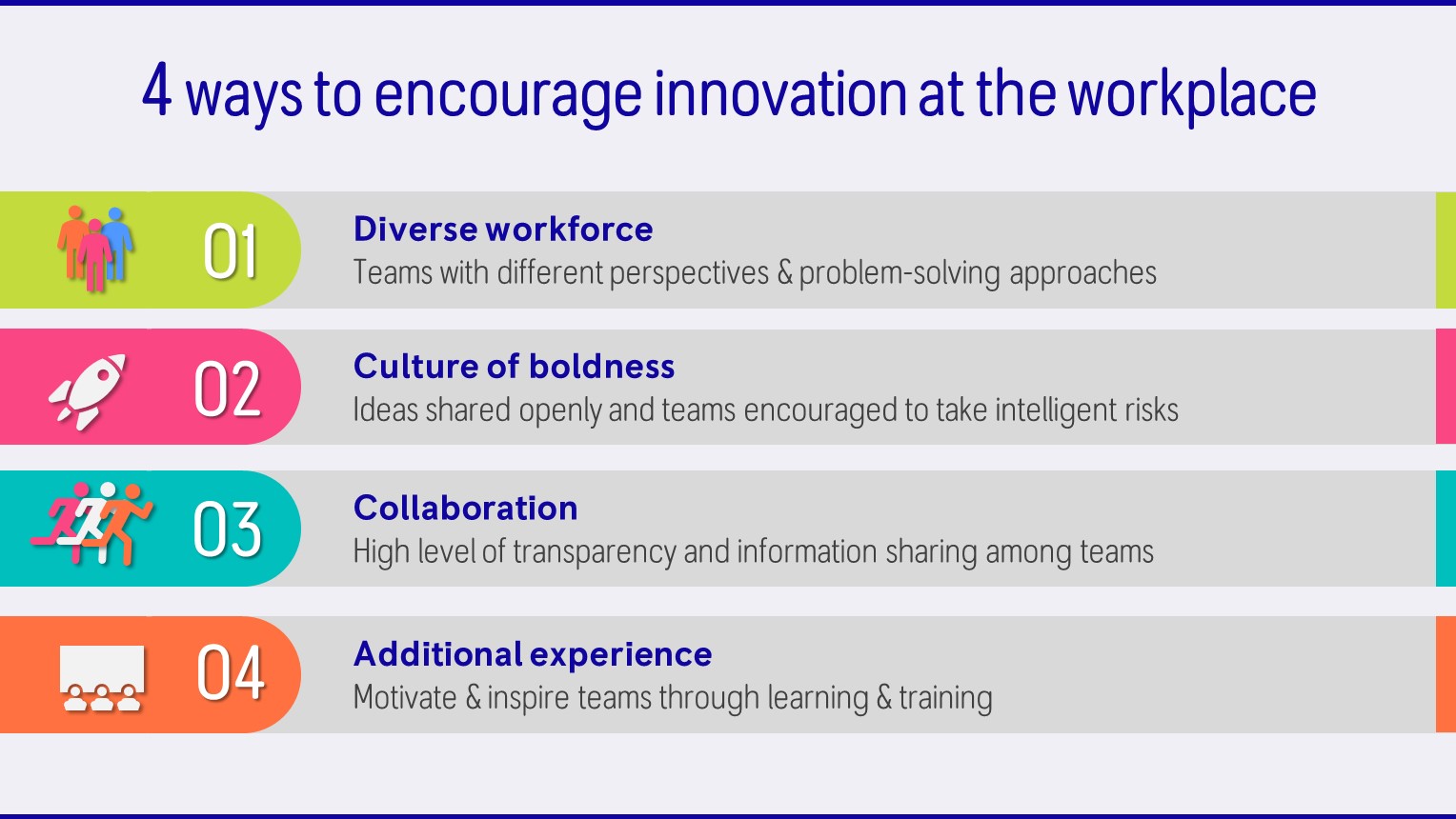 4 ways to encourage innovation at the workplace

01
Diverse workforce
Teams with different perspectives & problem-solving approaches

02
Culture of boldness
Ideas shared openly and teams encouraged to take intelligent risks

03
Collaboration
High level of transparency and information sharing among teams

04
Additional experience
Motivate & inspire teams through learning & training